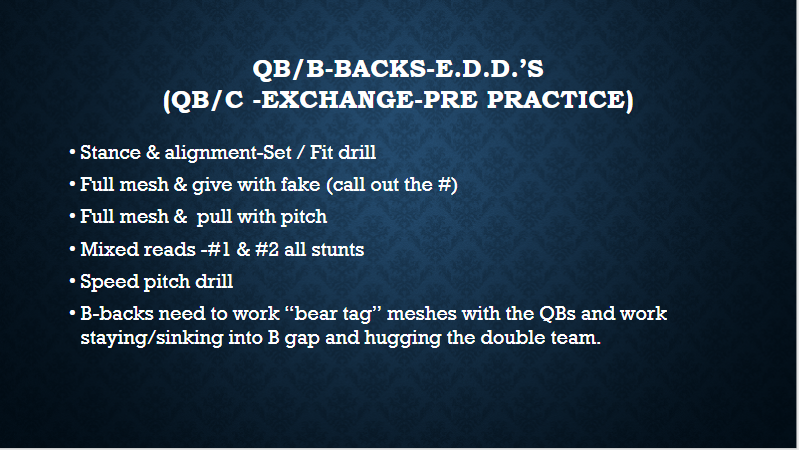 QB/B-BACKS-E.D.D.'S
(QB/C -EXCHANGE-PRE PRACTICE)

• Stance & alignment-Set / Fit drill
• Full mesh & give with fake (call out the #)
• Full mesh & pull with pitch
• Mixed reads -#1 & #2 all stunts
• Speed pitch drill
• B-backs need to work "bear tag" meshes with the QBs and work staying/sinking into B gap and hugging the double team.